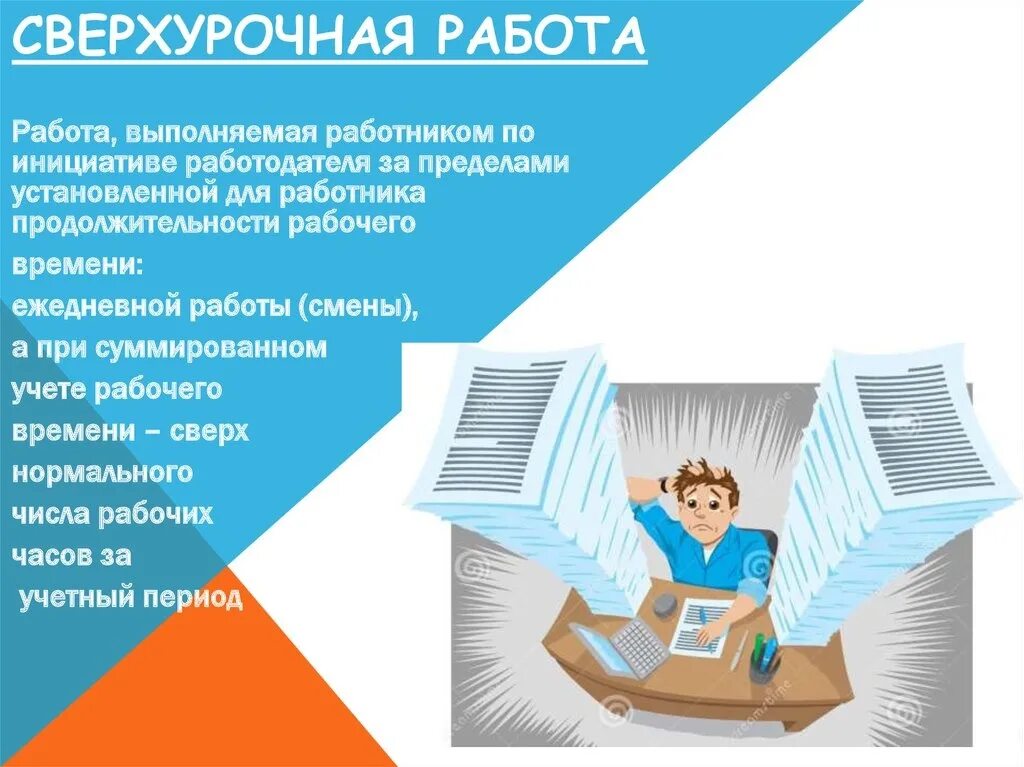 СВЕРХУРОЧНАЯ РАБОТА

Работа, выполняемая работником по инициативе работодателя за пределами установленной для работника продолжительности рабочего

времени:

ежедневной работы (смены),

а при суммированном

учете рабочего

времени – сверх

нормального

числа рабочих

часов за

учетный период